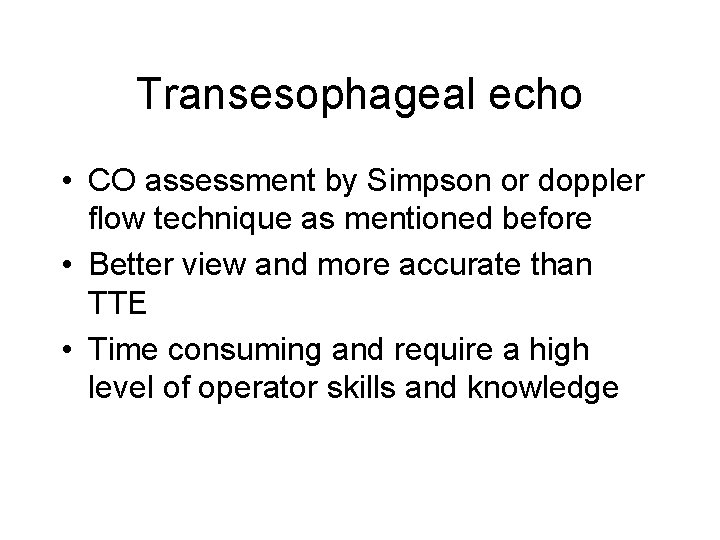 Transesophageal echo

• CO assessment by Simpson or doppler flow technique as mentioned before
• Better view and more accurate than TTE
• Time consuming and require a high level of operator skills and knowledge